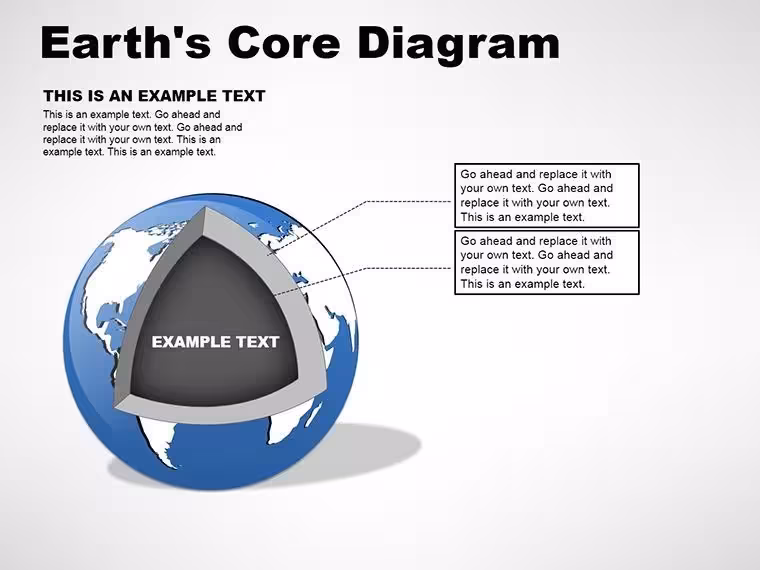 Earth's Core Diagram

THIS IS AN EXAMPLE TEXT

This is an example text. Go ahead and replace it with your own text. Go ahead and replace it with your own text. This is an example text. This is an example text.

Go ahead and replace it with your own text. Go ahead and replace it with your own text. This is an example text.

Go ahead and replace it with your own text. Go ahead and replace it with your own text. This is an example text.

EXAMPLE TEXT